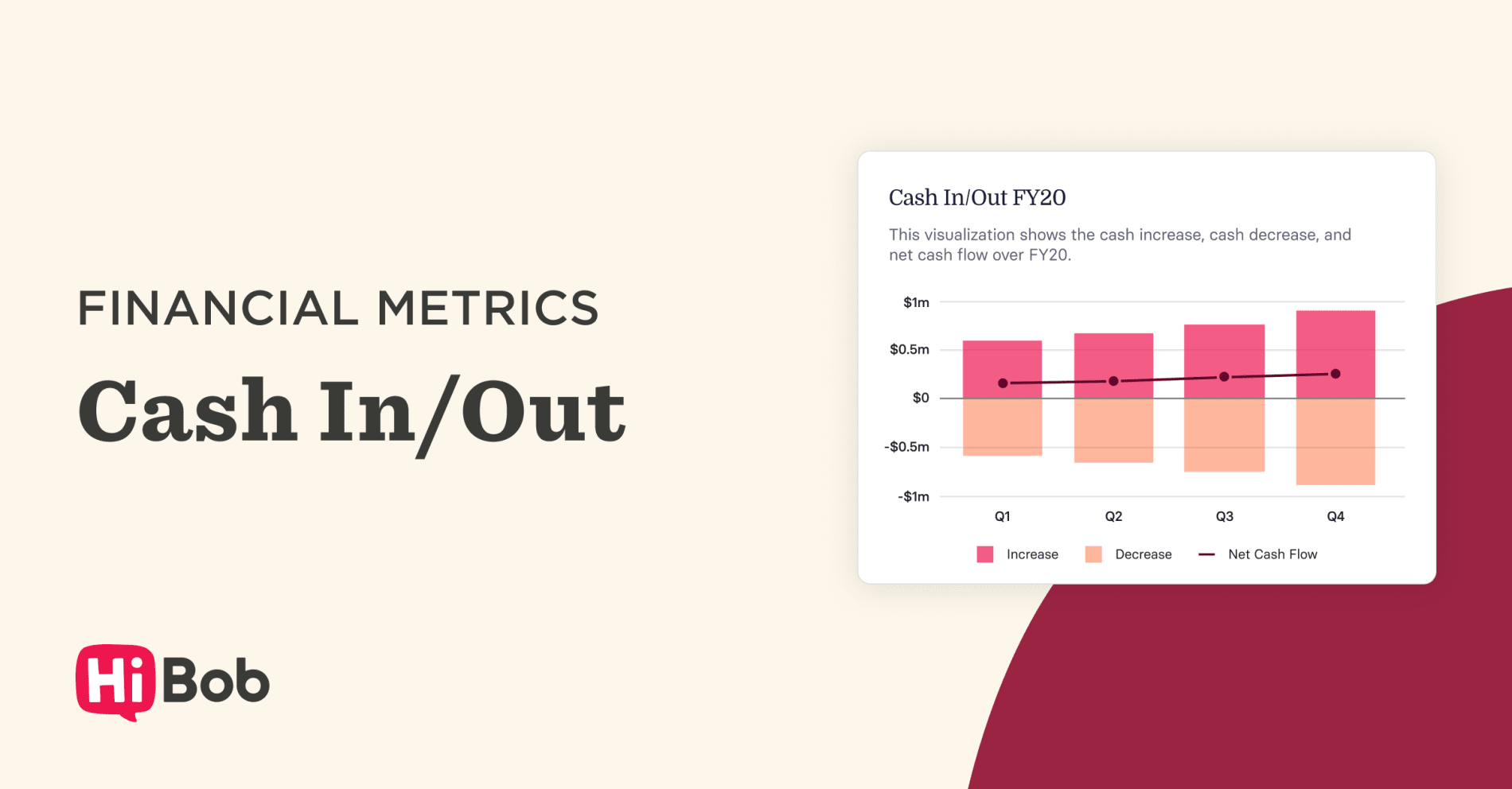 FINANCIAL METRICS

Cash In/Out

HiBob

Cash In/Out FY20

This visualization shows the cash increase, cash decrease, and net cash flow over FY20.

$1m
$0.5m
$0
-$0.5m
-$1m

Q1 Q2 Q3 Q4

Increase Decrease Net Cash Flow